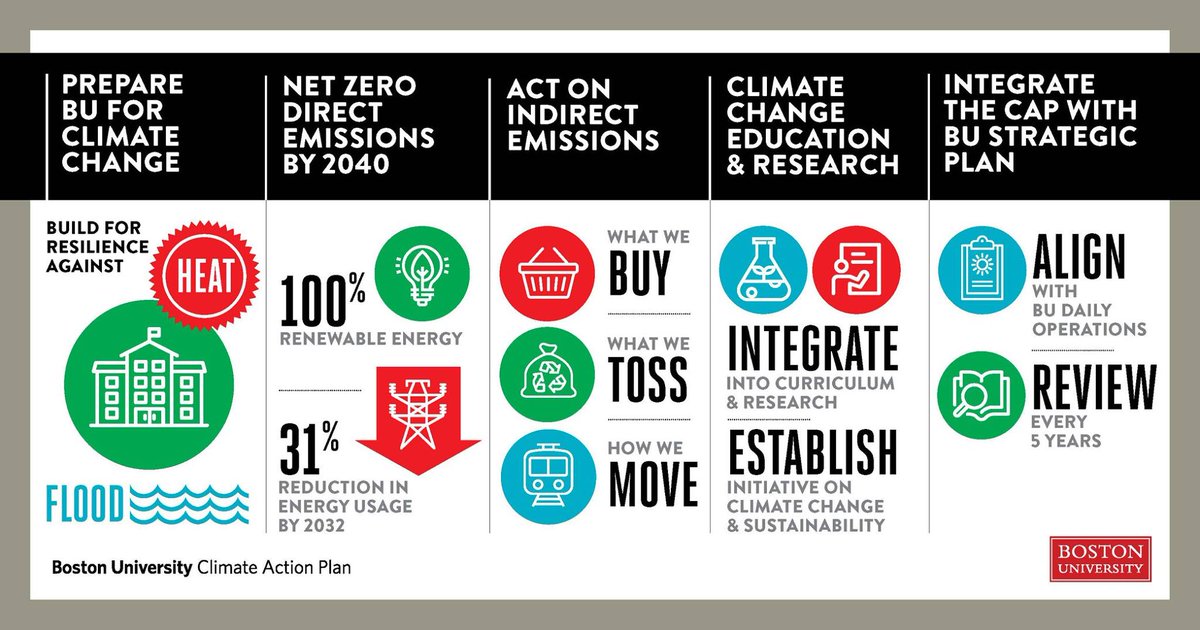 PREPARE BU FOR CLIMATE CHANGE

BUILD FOR RESILIENCE AGAINST

HEAT

FLOOD

NET ZERO DIRECT EMISSIONS BY 2040

100% RENEWABLE ENERGY

31% REDUCTION IN ENERGY USAGE BY 2032

ACT ON INDIRECT EMISSIONS

WHAT WE BUY

WHAT WE TOSS

HOW WE MOVE

CLIMATE CHANGE EDUCATION & RESEARCH

INTEGRATE INTO CURRICULUM & RESEARCH

ESTABLISH INITIATIVE ON CLIMATE CHANGE & SUSTAINABILITY

INTEGRATE THE CAP WITH BU STRATEGIC PLAN

ALIGN WITH BU DAILY OPERATIONS

REVIEW EVERY 5 YEARS

Boston University Climate Action Plan

BOSTON UNIVERSITY